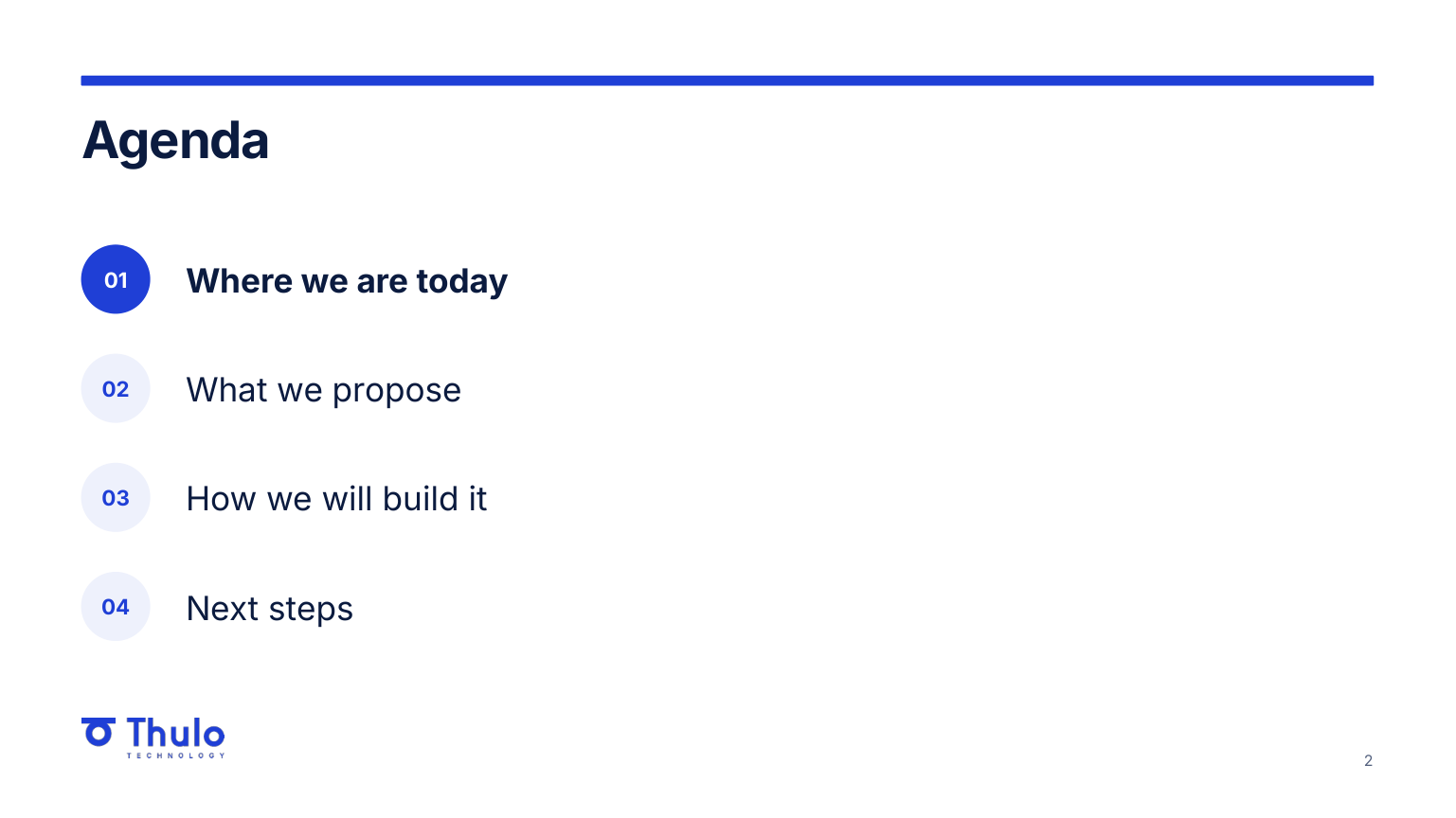 Agenda

01 Where we are today

02 What we propose

03 How we will build it

04 Next steps

Thulo
TECHNOLOGY

2